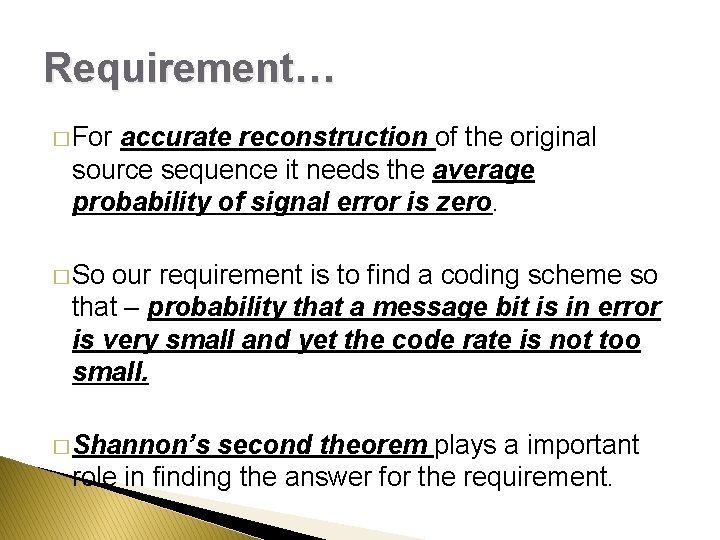 Requirement…

□ For accurate reconstruction of the original source sequence it needs the average probability of signal error is zero.

□ So our requirement is to find a coding scheme so that – probability that a message bit is in error is very small and yet the code rate is not too small.

□ Shannon's second theorem plays a important role in finding the answer for the requirement.